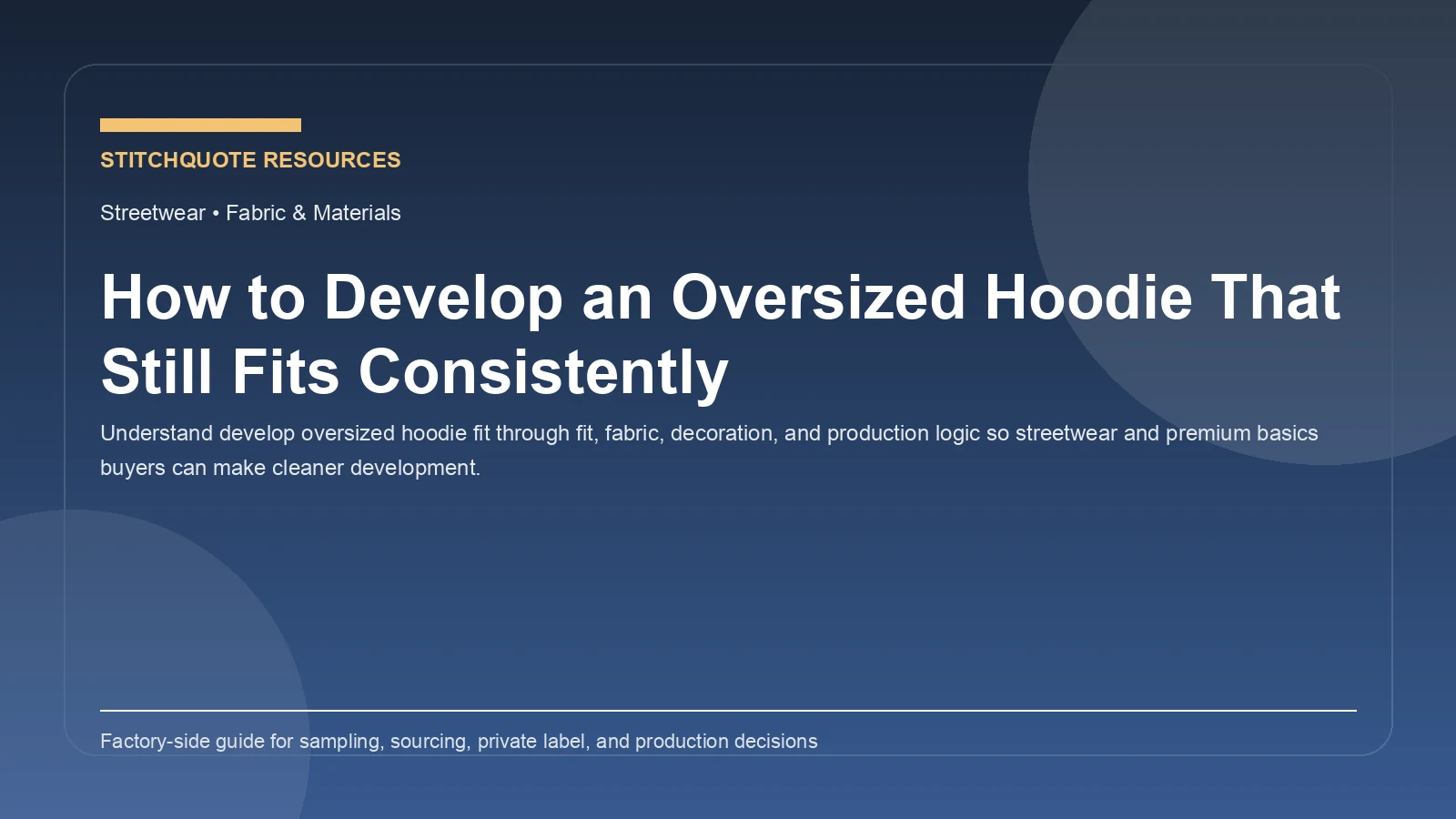 STITCHQUOTE RESOURCES

Streetwear • Fabric & Materials

How to Develop an Oversized Hoodie That Still Fits Consistently

Understand develop oversized hoodie fit through fit, fabric, decoration, and production logic so streetwear and premium basics buyers can make cleaner development.

Factory-side guide for sampling, sourcing, private label, and production decisions